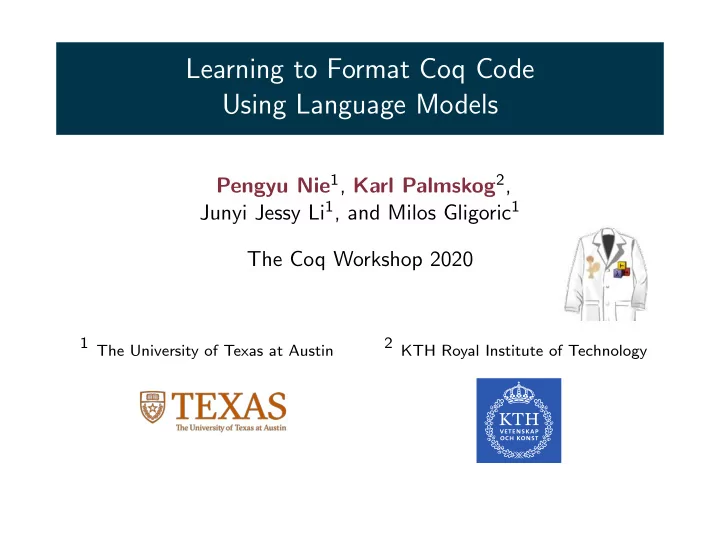 Learning to Format Coq Code Using Language Models

Pengyu Nie$^1$, Karl Palmskog$^2$, Junyi Jessy Li$^1$, and Milos Gligoric$^1$

The Coq Workshop 2020

$^1$ The University of Texas at Austin

$^2$ KTH Royal Institute of Technology

TEXAS
The University of Texas at Austin

KTH
VETENSKAP OCH KONST